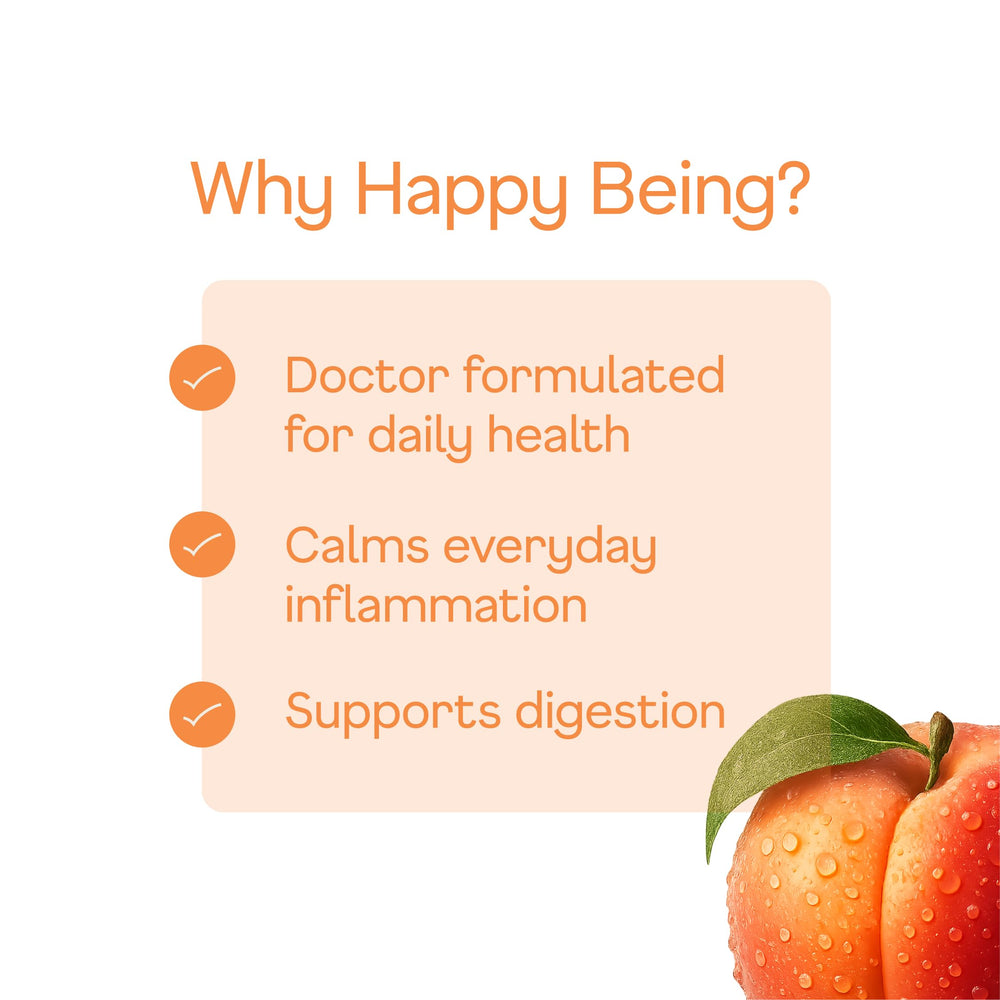 Why Happy Being?

Doctor formulated for daily health

Calms everyday inflammation

Supports digestion